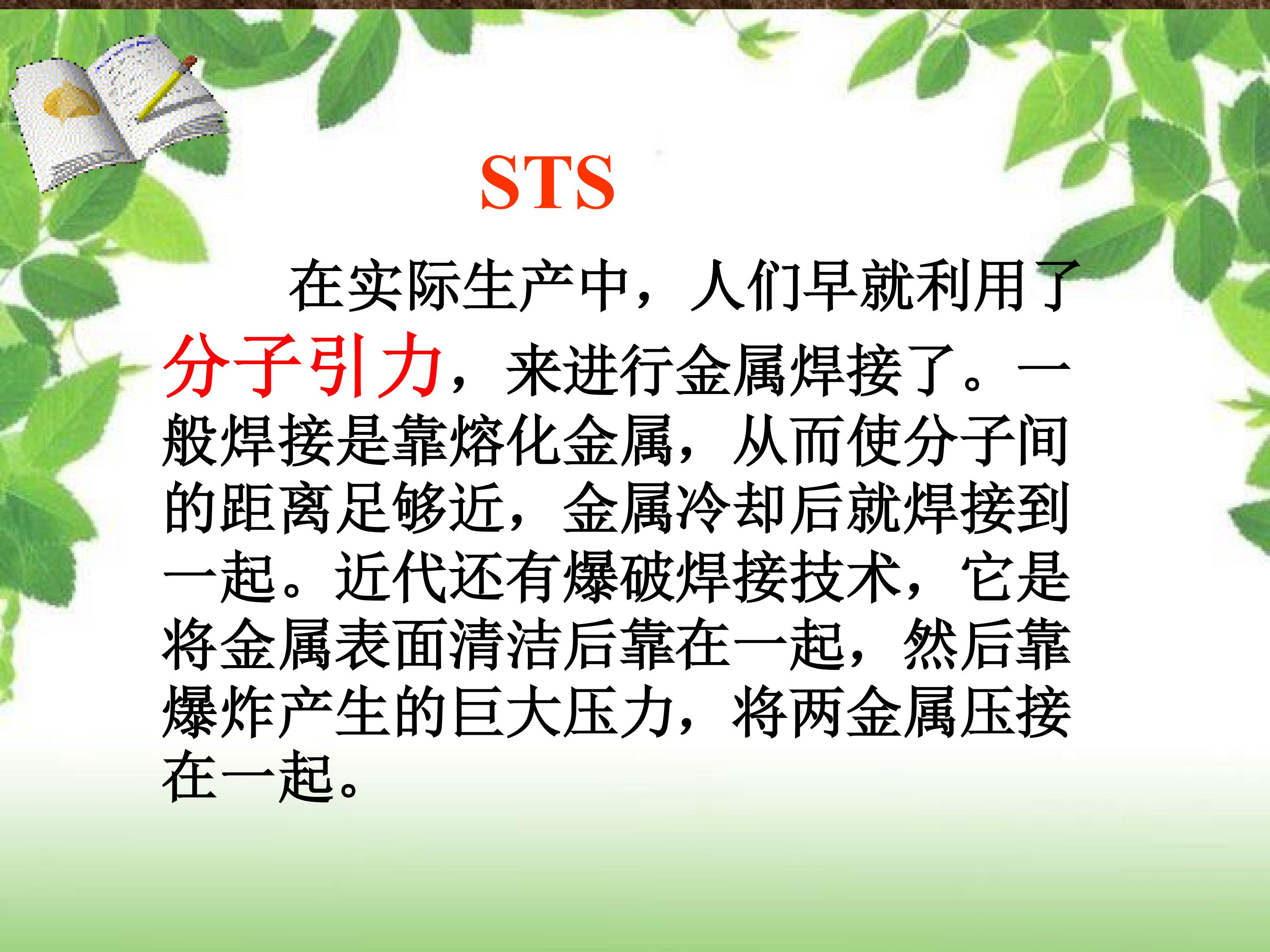 STS

在实际生产中，人们早就利用了分子引力，来进行金属焊接了。一般焊接是靠熔化金属，从而使分子间的距离足够近，金属冷却后就焊接到一起。近代还有爆破焊接技术，它是将金属表面清洁后靠在一起，然后靠爆炸产生的巨大压力，将两金属压接在一起。